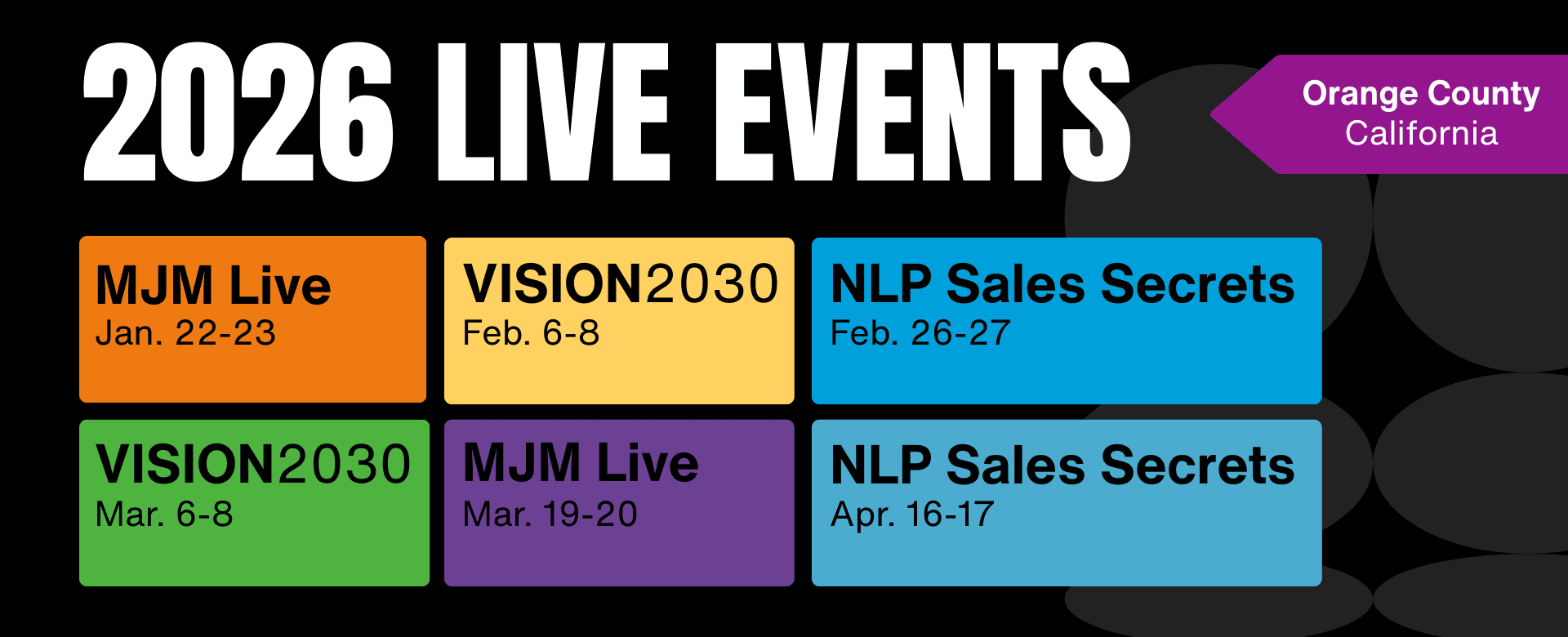 2026 LIVE EVENTS

Orange County
California

MJM Live
Jan. 22-23

VISION2030
Feb. 6-8

NLP Sales Secrets
Feb. 26-27

VISION2030
Mar. 6-8

MJM Live
Mar. 19-20

NLP Sales Secrets
Apr. 16-17